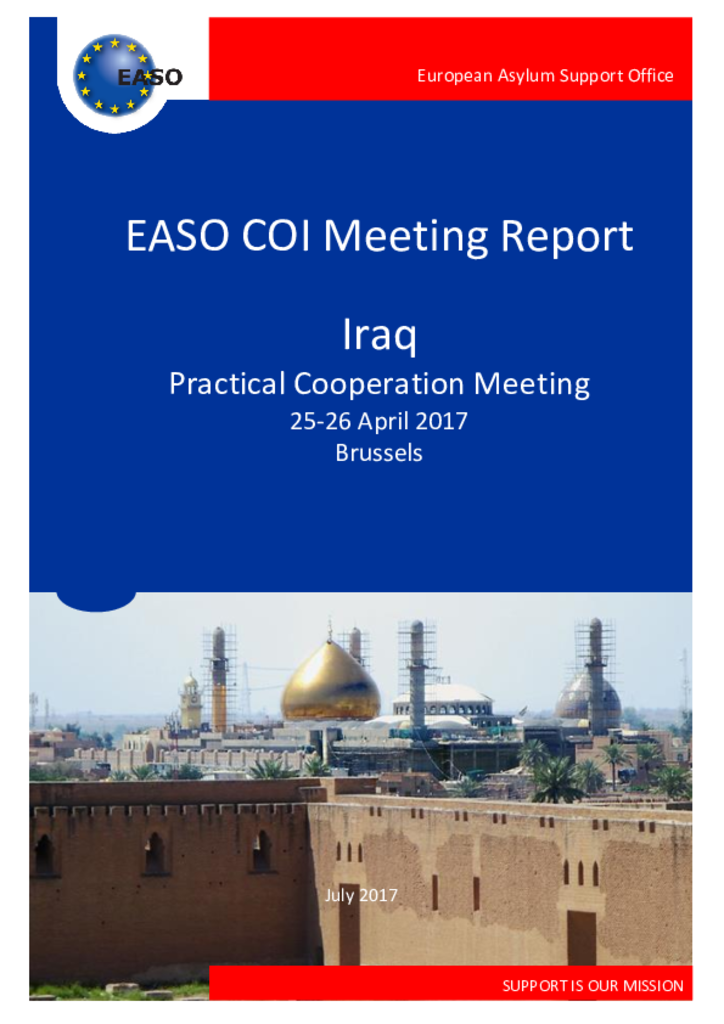 EASO

European Asylum Support Office

EASO COI Meeting Report

Iraq

Practical Cooperation Meeting

25-26 April 2017

Brussels

July 2017

SUPPORT IS OUR MISSION